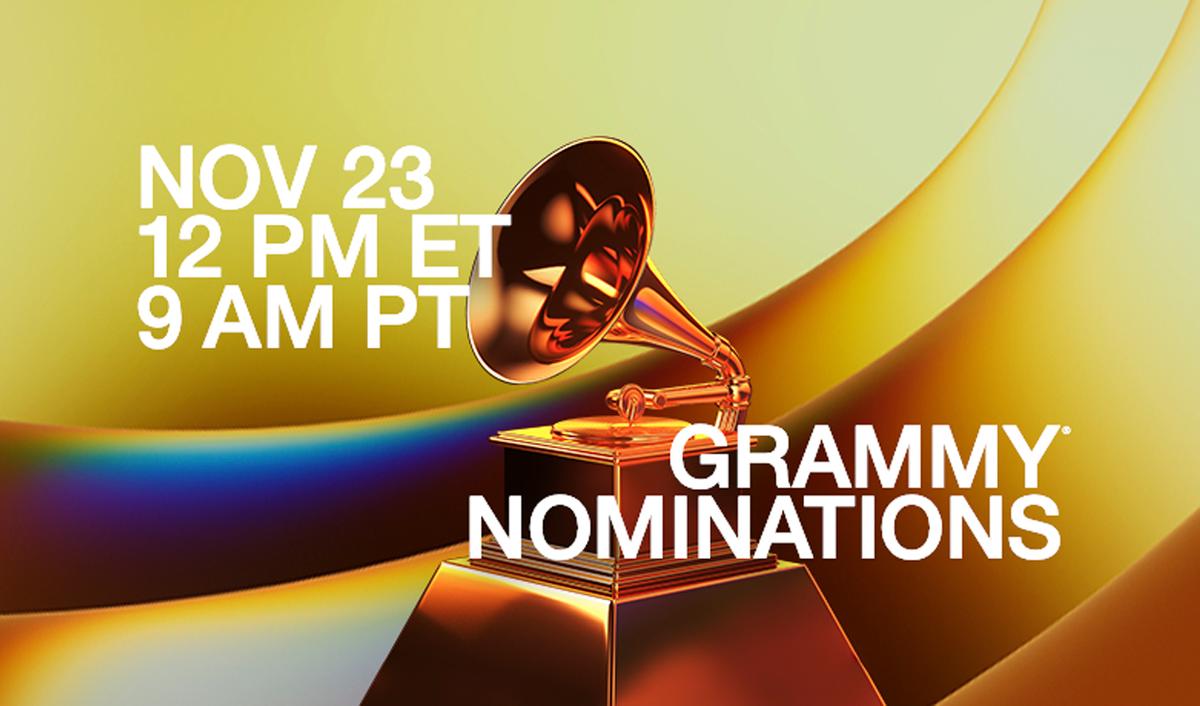 NOV 23
12 PM ET
9 AM PT

GRAMMY®
NOMINATIONS